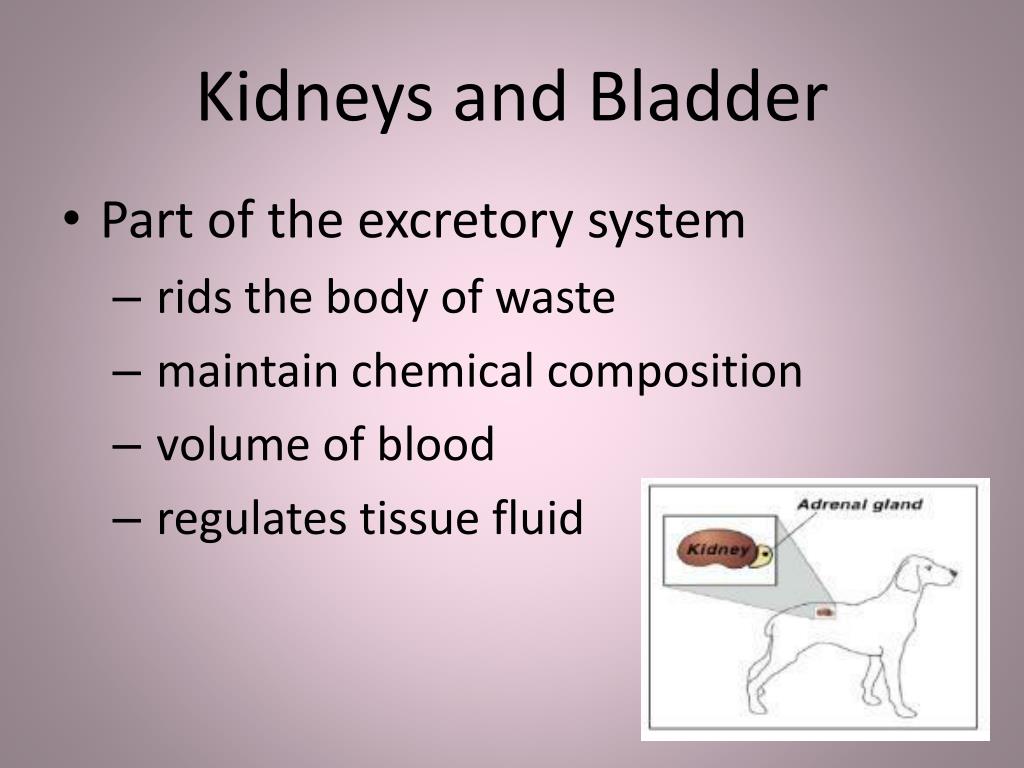 Kidneys and Bladder

• Part of the excretory system
– rids the body of waste
– maintain chemical composition
– volume of blood
– regulates tissue fluid

Adrenal gland
Kidney